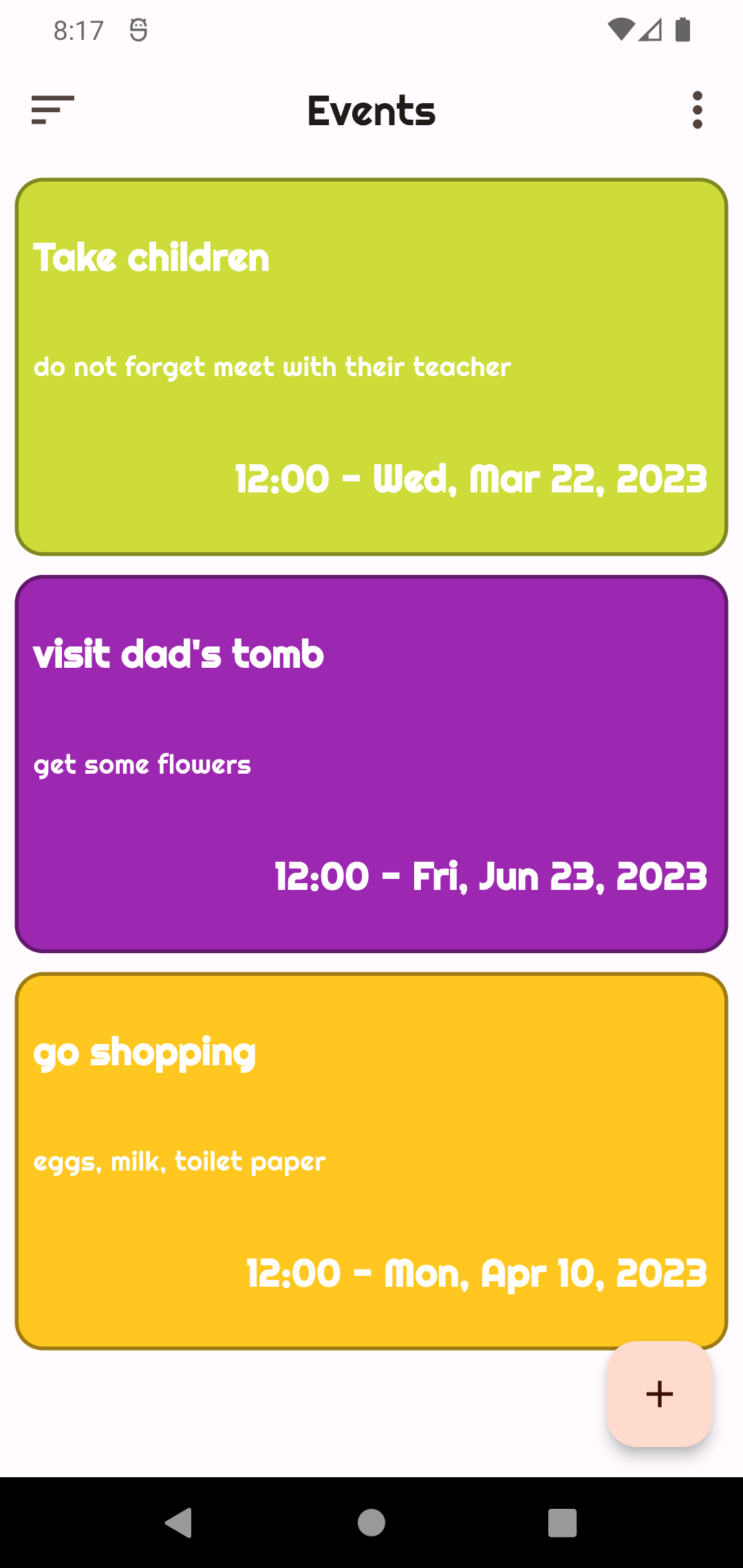 8:17

Events

Take children

do not forget meet with their teacher

12:00 - Wed, Mar 22, 2023

visit dad's tomb

get some flowers

12:00 - Fri, Jun 23, 2023

go shopping

eggs, milk, toilet paper

12:00 - Mon, Apr 10, 2023

+